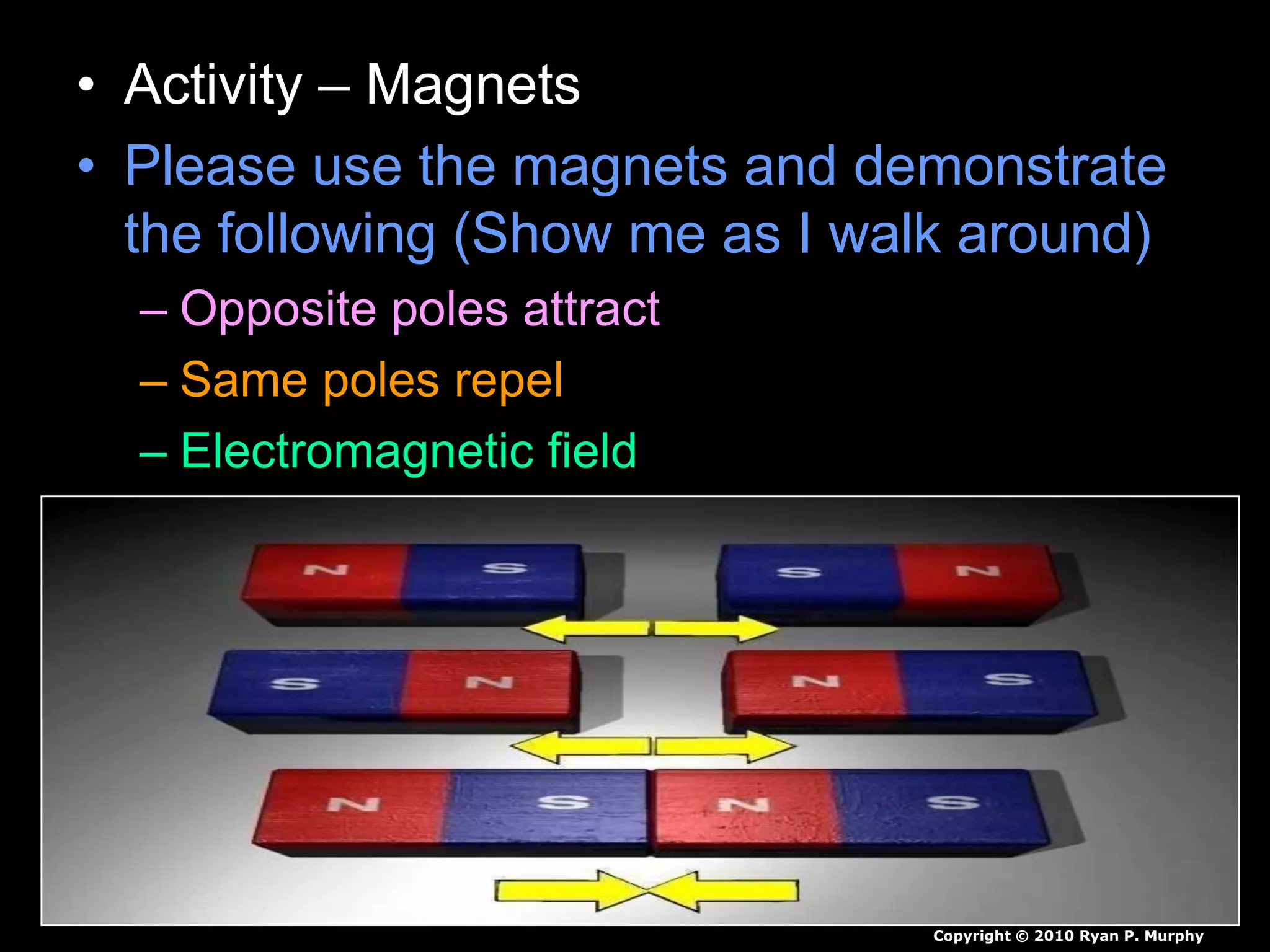 • Activity – Magnets

• Please use the magnets and demonstrate the following (Show me as I walk around)

– Opposite poles attract

– Same poles repel

– Electromagnetic field

N S S N

S N N S

N S N S

Copyright © 2010 Ryan P. Murphy